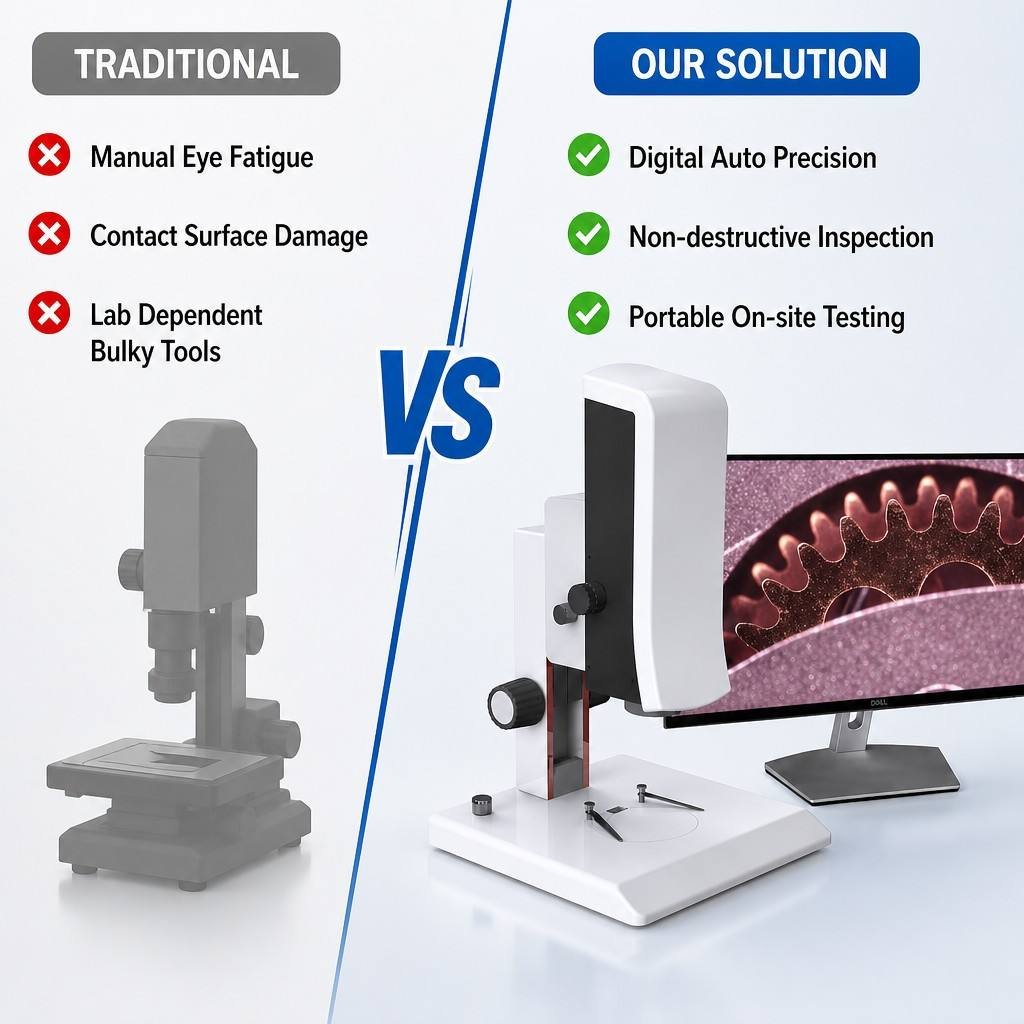 TRADITIONAL

Manual Eye Fatigue

Contact Surface Damage

Lab Dependent Bulky Tools

VS

OUR SOLUTION

Digital Auto Precision

Non-destructive Inspection

Portable On-site Testing

DELL